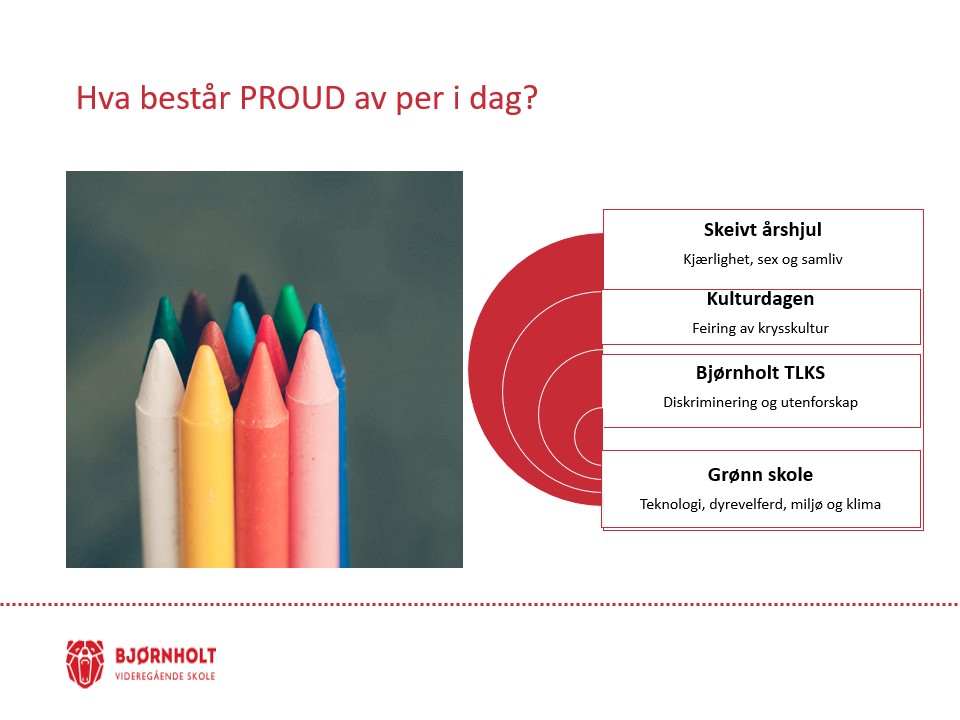 Hva består PROUD av per i dag?

Skeivt årshjul
Kjærlighet, sex og samliv

Kulturdagen
Feiring av krysskultur

Bjørnholt TLKS
Diskriminering og utenforskap

Grønn skole
Teknologi, dyrevelferd, miljø og klima

BJØRNHOLT
VIDEREGÅENDE SKOLE